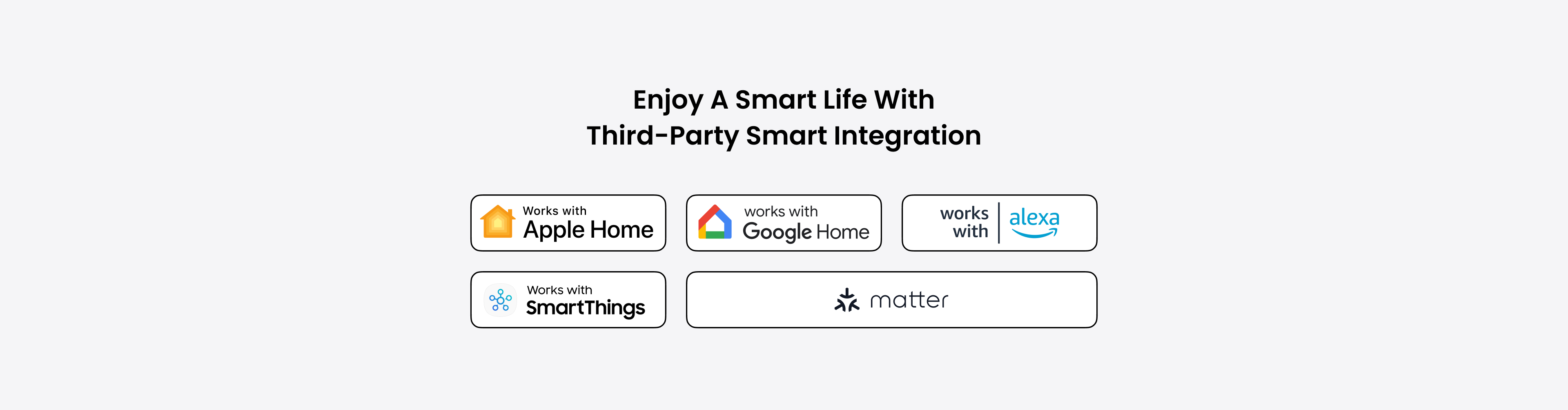 Enjoy A Smart Life With
Third-Party Smart Integration

Works with
Apple Home

works with
Google Home

works with
alexa

Works with
SmartThings

matter